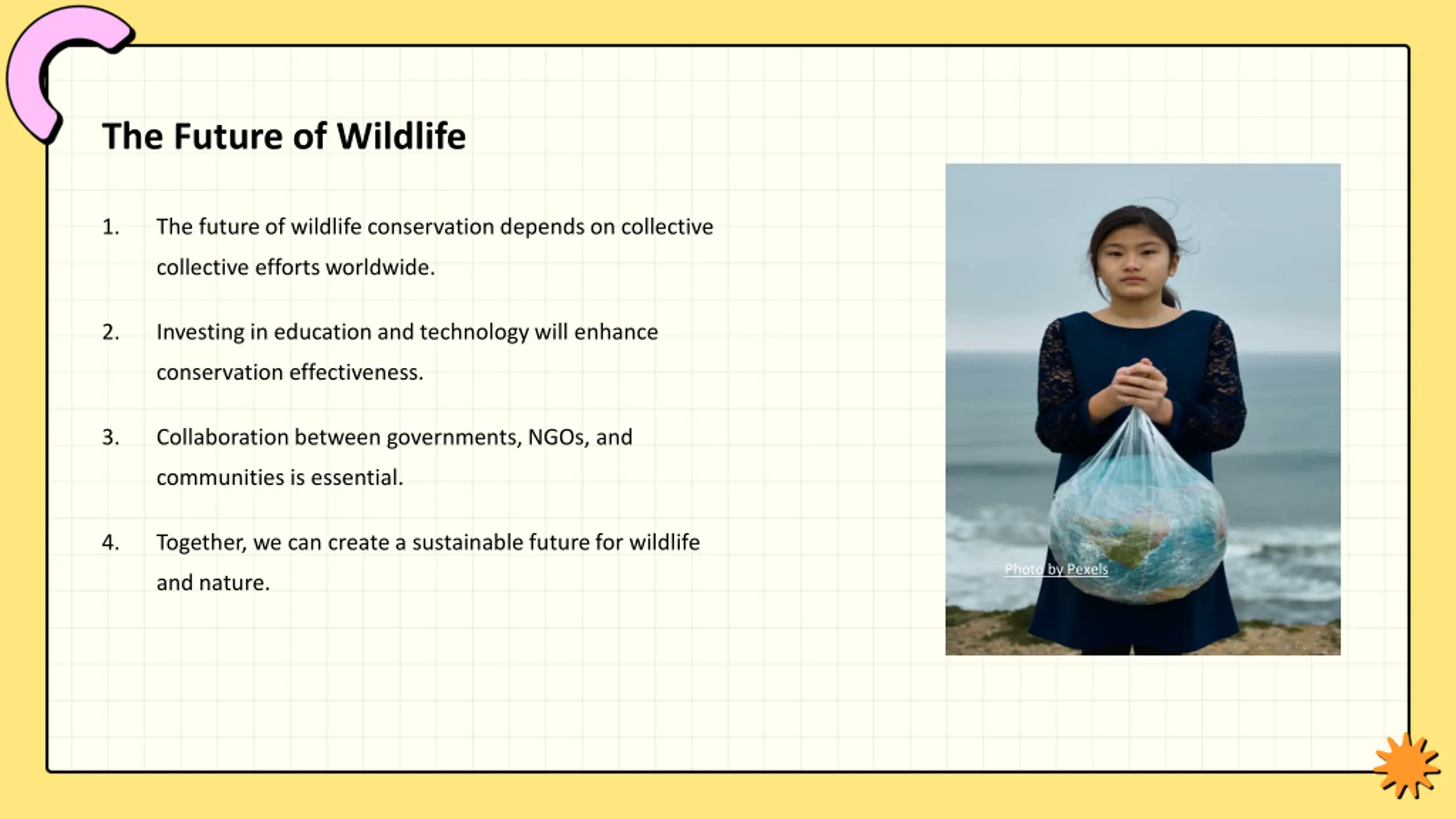 The Future of Wildlife

1. The future of wildlife conservation depends on collective collective efforts worldwide.

2. Investing in education and technology will enhance conservation effectiveness.

3. Collaboration between governments, NGOs, and communities is essential.

4. Together, we can create a sustainable future for wildlife and nature.

Photo by Pexels